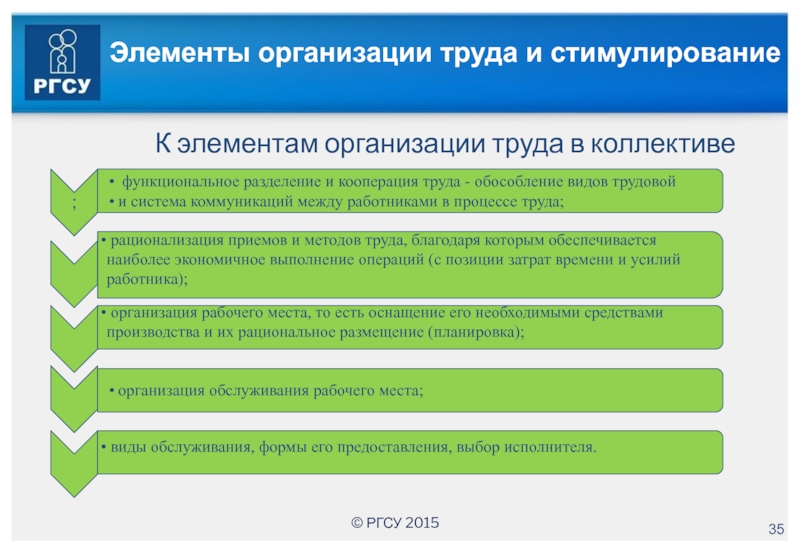 РГСУ

Элементы организации труда и стимулирование

К элементам организации труда в коллективе

;

• функциональное разделение и кооперация труда - обособление видов трудовой
• и система коммуникаций между работниками в процессе труда;

• рационализация приемов и методов труда, благодаря которым обеспечивается наиболее экономичное выполнение операций (с позиции затрат времени и усилий работника);

• организация рабочего места, то есть оснащение его необходимыми средствами производства и их рациональное размещение (планировка);

• организация обслуживания рабочего места;

• виды обслуживания, формы его предоставления, выбор исполнителя.

© РГСУ 2015

35